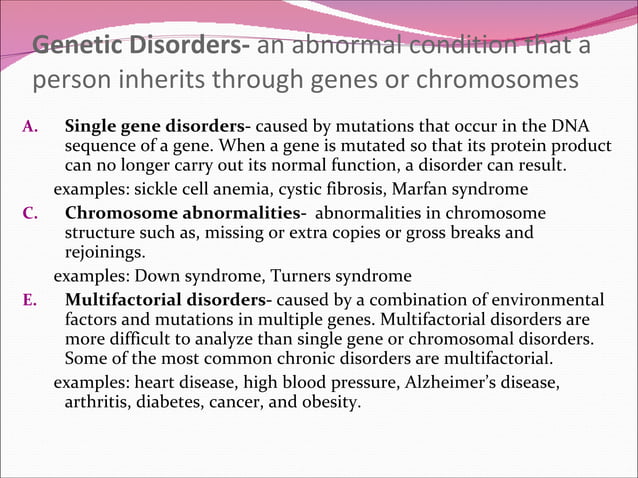 Genetic Disorders- an abnormal condition that a person inherits through genes or chromosomes

A. Single gene disorders- caused by mutations that occur in the DNA sequence of a gene. When a gene is mutated so that its protein product can no longer carry out its normal function, a disorder can result.

examples: sickle cell anemia, cystic fibrosis, Marfan syndrome

C. Chromosome abnormalities- abnormalities in chromosome structure such as, missing or extra copies or gross breaks and rejoinings.

examples: Down syndrome, Turners syndrome

E. Multifactorial disorders- caused by a combination of environmental factors and mutations in multiple genes. Multifactorial disorders are more difficult to analyze than single gene or chromosomal disorders. Some of the most common chronic disorders are multifactorial.

examples: heart disease, high blood pressure, Alzheimer's disease, arthritis, diabetes, cancer, and obesity.